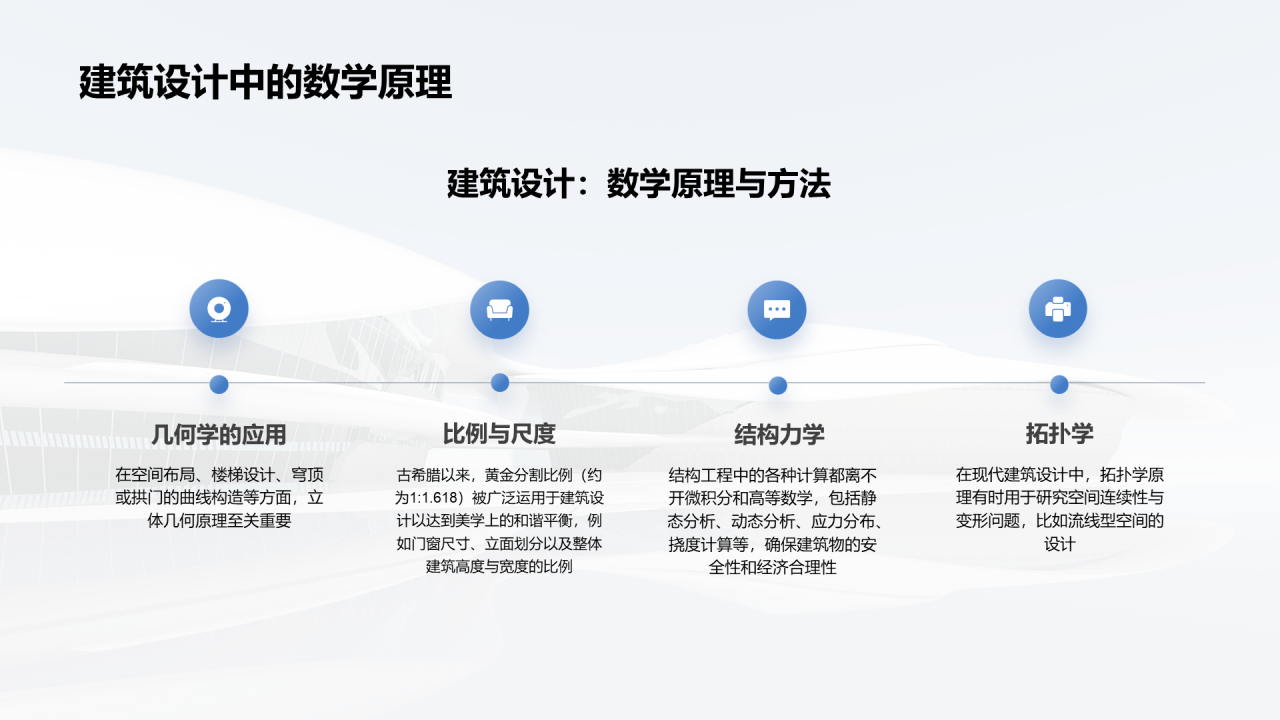 建筑设计中的数学原理

建筑设计：数学原理与方法

几何学的应用

在空间布局、楼梯设计、穹顶或拱门的曲线构造等方面，立体几何原理至关重要

比例与尺度

古希腊以来，黄金分割比例（约为1:1.618）被广泛运用于建筑设计以达到美学上的和谐平衡，例如门窗尺寸、立面划分以及整体建筑高度与宽度的比例

结构力学

结构工程中的各种计算都离不开微积分和高等数学，包括静态分析、动态分析、应力分布、挠度计算等，确保建筑物的安全性和经济合理性

拓扑学

在现代建筑设计中，拓扑学原理有时用于研究空间连续性与变形问题，比如流线型空间的设计